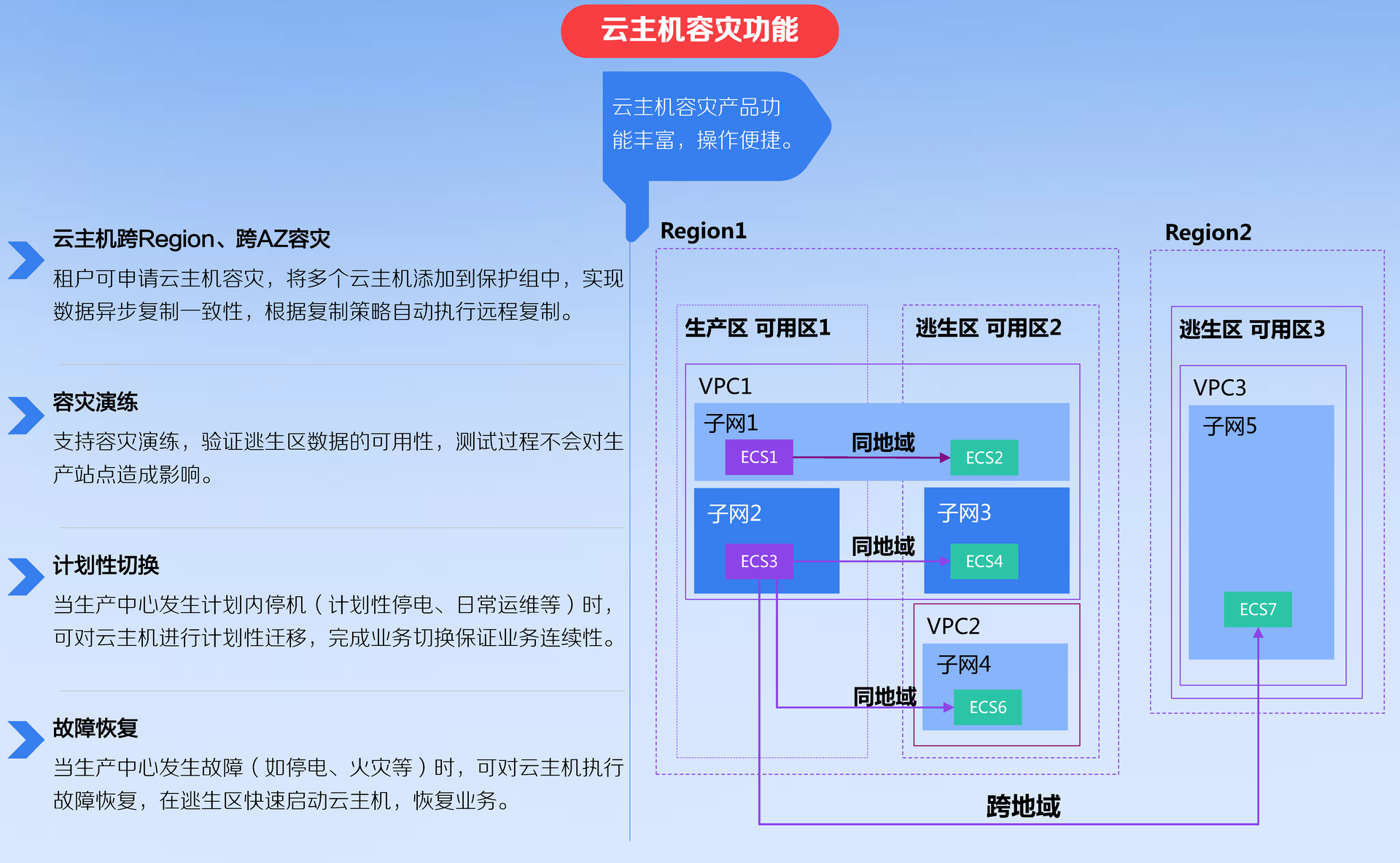 云主机容灾功能

云主机容灾产品功能丰富，操作便捷。

云主机跨Region、跨AZ容灾

租户可申请云主机容灾，将多个云主机添加到保护组中，实现数据异步复制一致性，根据复制策略自动执行远程复制。

容灾演练

支持容灾演练，验证逃生区数据的可用性，测试过程不会对生产站点造成影响。

计划性切换

当生产中心发生计划内停机（计划性停电、日常运维等）时，可对云主机进行计划性迁移，完成业务切换保证业务连续性。

故障恢复

当生产中心发生故障（如停电、火灾等）时，可对云主机执行故障恢复，在逃生区快速启动云主机，恢复业务。

Region1

生产区 可用区1

逃生区 可用区2

VPC1

子网1

ECS1

同地域

ECS2

子网2

ECS3

同地域

子网3

ECS4

VPC2

子网4

同地域

ECS6

Region2

逃生区 可用区3

VPC3

子网5

ECS7

跨地域